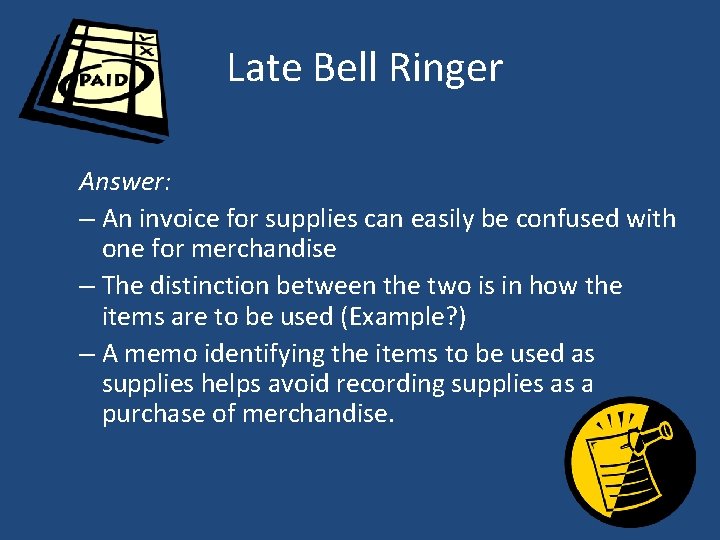 PAID

Late Bell Ringer

Answer:

– An invoice for supplies can easily be confused with one for merchandise

– The distinction between the two is in how the items are to be used (Example?)

– A memo identifying the items to be used as supplies helps avoid recording supplies as a purchase of merchandise.